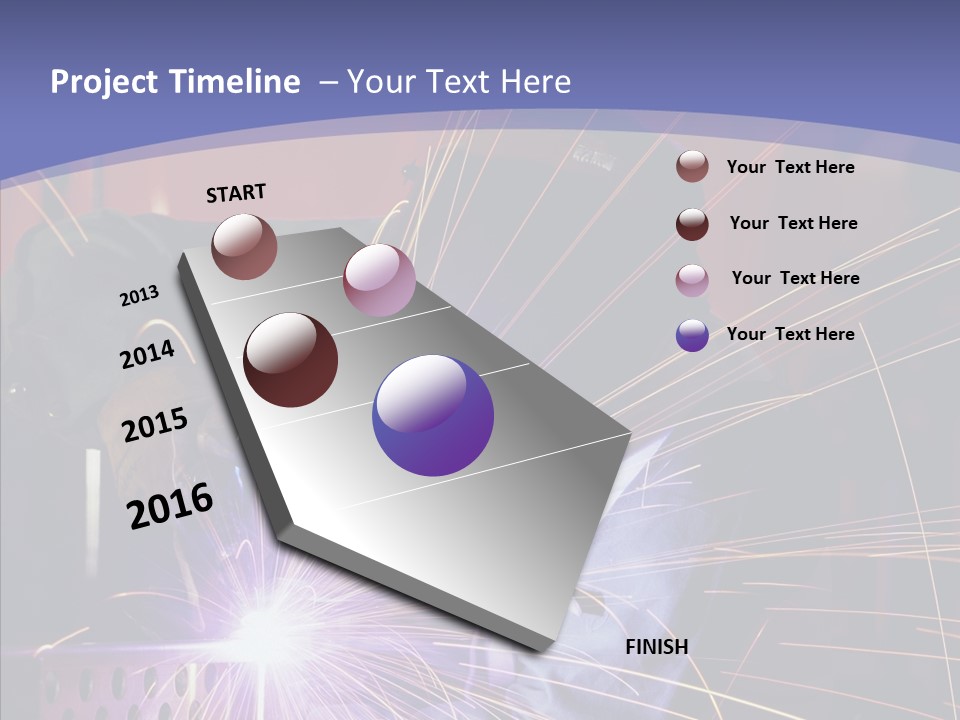 Project Timeline – Your Text Here

START

2013

2014

2015

2016

FINISH

Your Text Here

Your Text Here

Your Text Here

Your Text Here